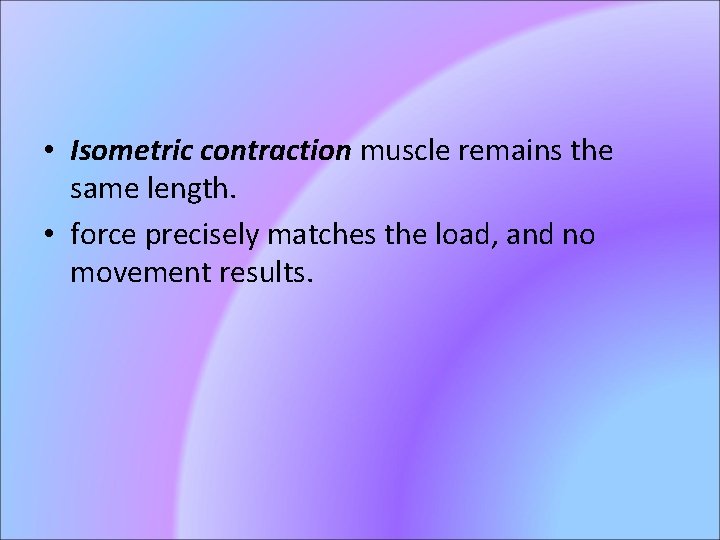 • Isometric contraction muscle remains the same length.

• force precisely matches the load, and no movement results.